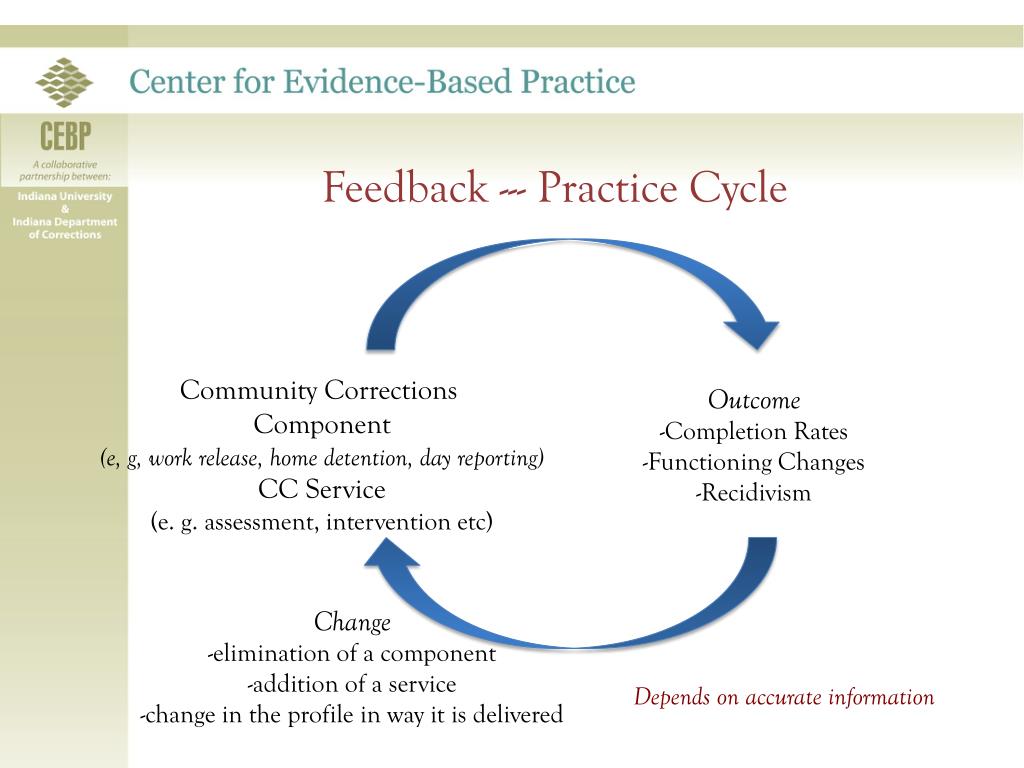 Center for Evidence-Based Practice

CEBP
A collaborative partnership between:
Indiana University
&
Indiana Department of Corrections

Feedback --- Practice Cycle

Community Corrections Component
(e, g, work release, home detention, day reporting)
CC Service
(e. g. assessment, intervention etc)

Outcome
-Completion Rates
-Functioning Changes
-Recidivism

Change
-elimination of a component
-addition of a service
-change in the profile in way it is delivered

Depends on accurate information